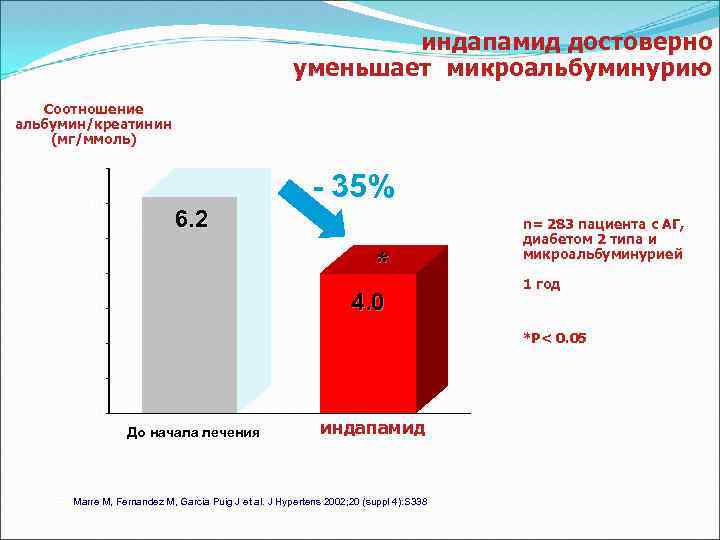 индапамид достоверно уменьшает микроальбуминурию

Соотношение альбумин/креатинин (мг/ммоль)

- 35%

6.2

*

4.0

До начала лечения

индапамид

n= 283 пациента с АГ, диабетом 2 типа и микроальбуминурией

1 год

*P< 0.05

Marre M, Fernandez M, Garcia Puig J et al. J Hypertens 2002;20 (suppl 4):S338